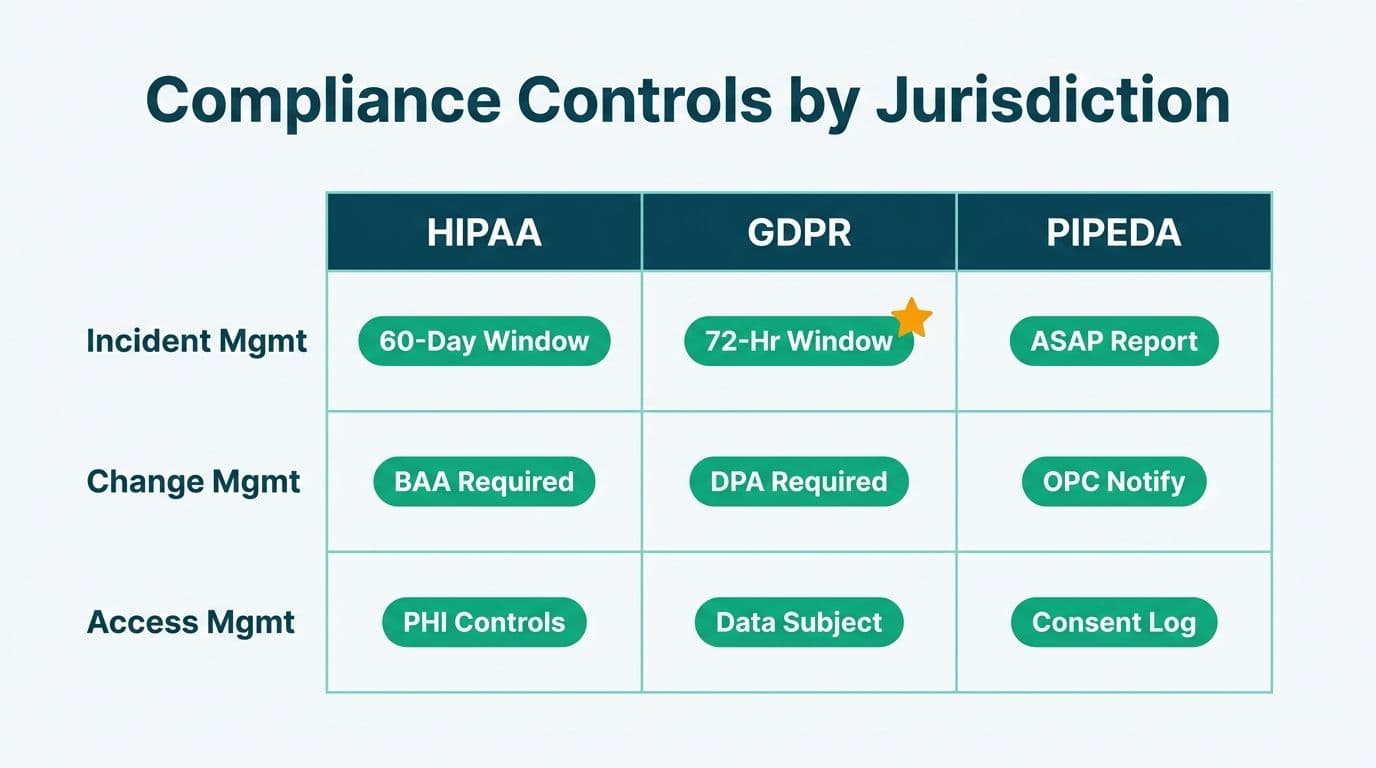 Compliance Controls by Jurisdiction

| | HIPAA | GDPR | PIPEDA |
|---|---|---|---|
| Incident Mgmt | 60-Day Window | 72-Hr Window | ASAP Report |
| Change Mgmt | BAA Required | DPA Required | OPC Notify |
| Access Mgmt | PHI Controls | Data Subject | Consent Log |